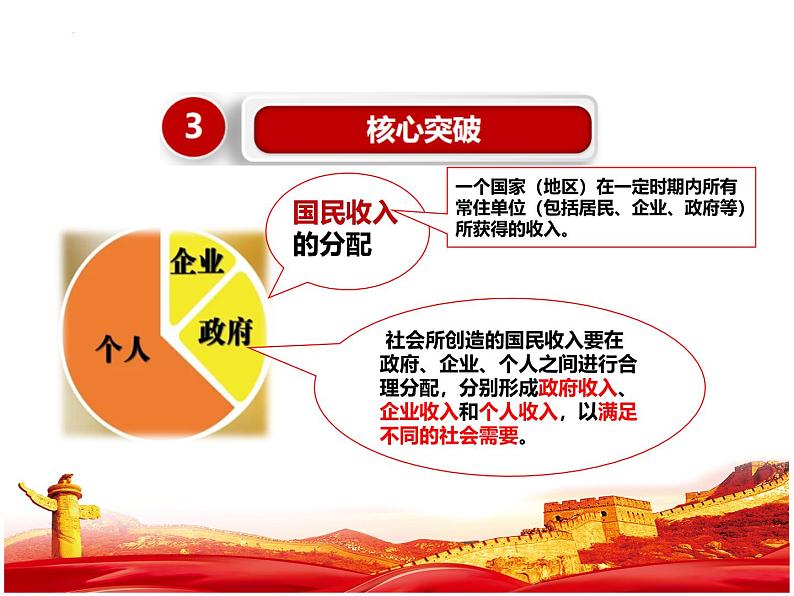 3

核心突破

国民收入的分配

一个国家（地区）在一定时期内所有常住单位（包括居民、企业、政府等）所获得的收入。

企业

政府

个人

社会所创造的国民收入要在政府、企业、个人之间进行合理分配，分别形成政府收入、企业收入和个人收入，以满足不同的社会需要。